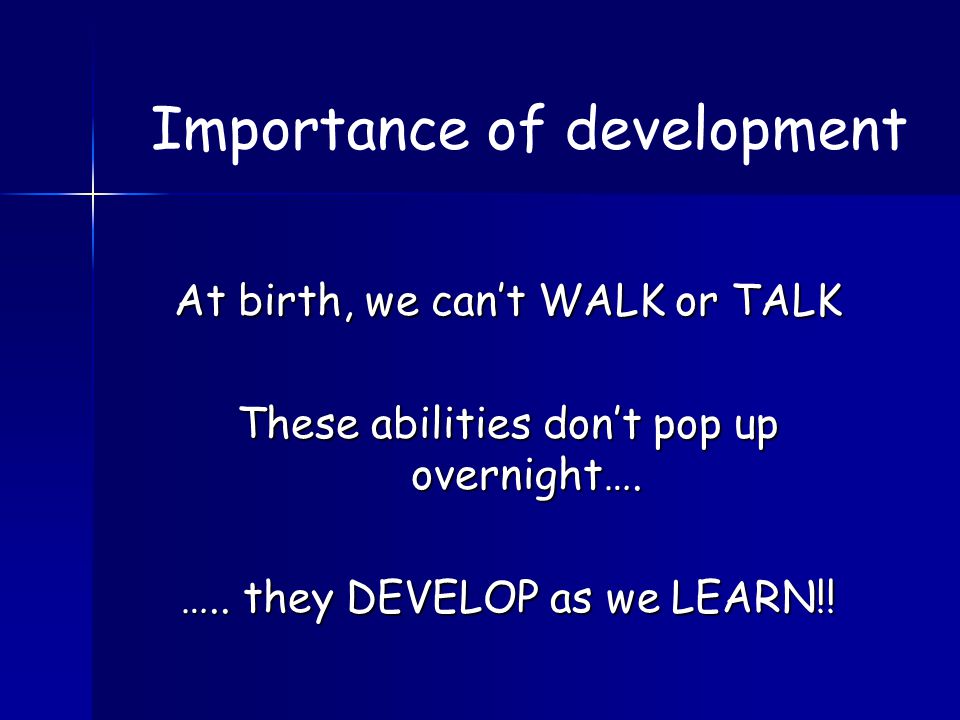 Importance of development

At birth, we can’t WALK or TALK

These abilities don’t pop up overnight….

….. they DEVELOP as we LEARN!!